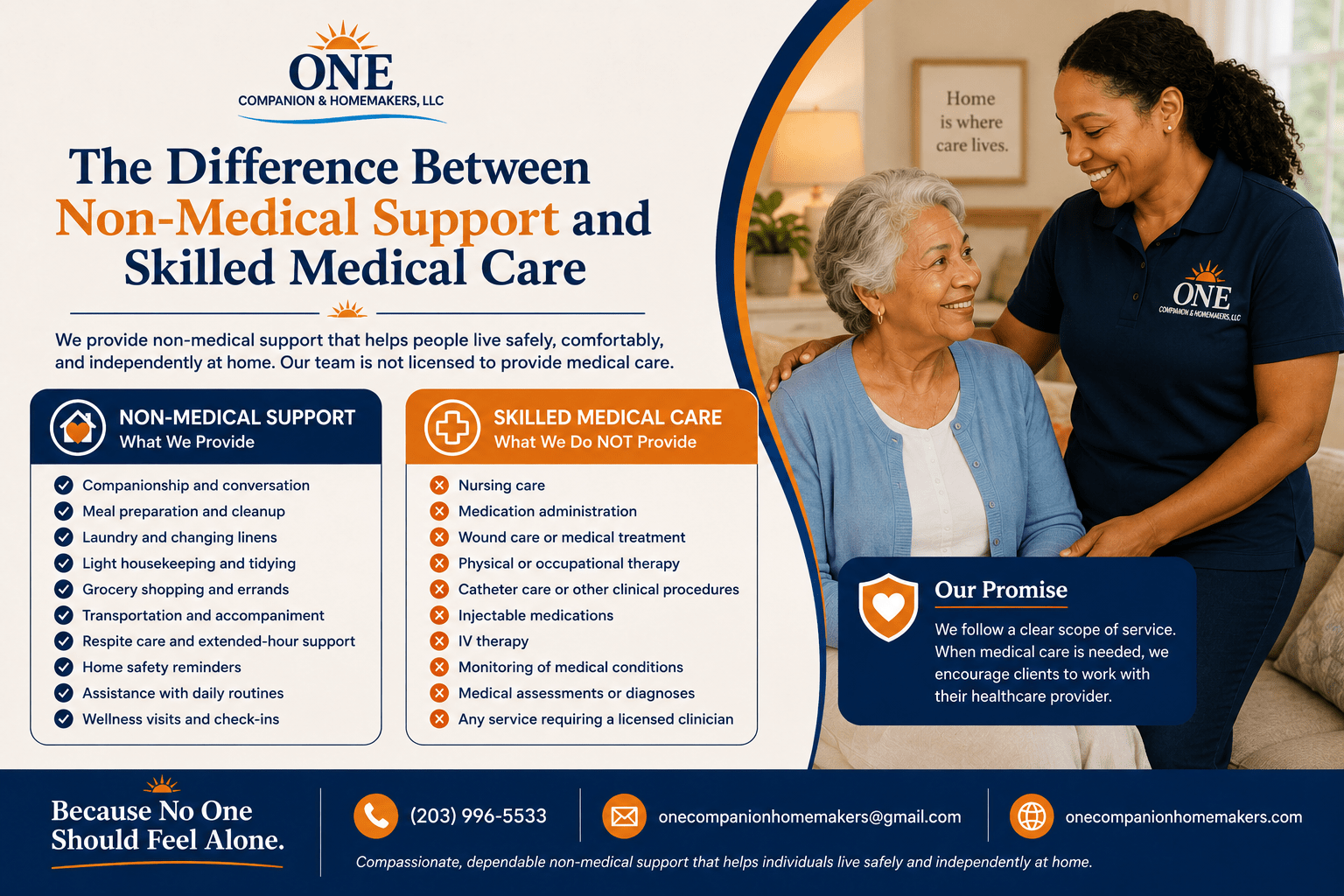 ONE
COMPANION & HOMEMAKERS, LLC

The Difference Between Non-Medical Support and Skilled Medical Care

We provide non-medical support that helps people live safely, comfortably, and independently at home. Our team is not licensed to provide medical care.

NON-MEDICAL SUPPORT
What We Provide

Companionship and conversation
Meal preparation and cleanup
Laundry and changing linens
Light housekeeping and tidying
Grocery shopping and errands
Transportation and accompaniment
Respite care and extended-hour support
Home safety reminders
Assistance with daily routines
Wellness visits and check-ins

SKILLED MEDICAL CARE
What We Do NOT Provide

Nursing care
Medication administration
Wound care or medical treatment
Physical or occupational therapy
Catheter care or other clinical procedures
Injectable medications
IV therapy
Monitoring of medical conditions
Medical assessments or diagnoses
Any service requiring a licensed clinician

Home is where care lives.

ONE
COMPANION & HOMEMAKERS, LLC

Our Promise
We follow a clear scope of service. When medical care is needed, we encourage clients to work with their healthcare provider.

Because No One Should Feel Alone.

(203) 996-5533
onecompanionhomemakers@gmail.com
onecompanionhomemakers.com

Compassionate, dependable non-medical support that helps individuals live safely and independently at home.